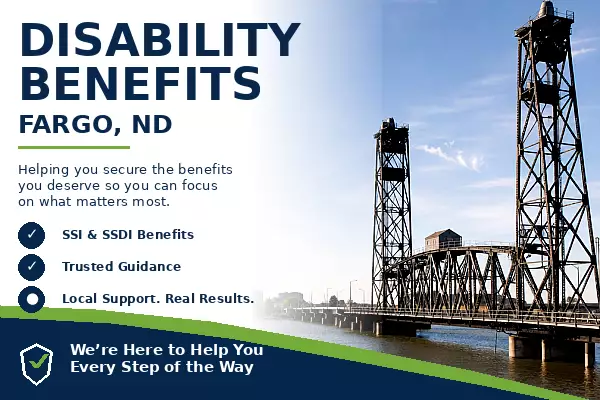 DISABILITY BENEFITS
FARGO, ND

Helping you secure the benefits you deserve so you can focus on what matters most.

SSI & SSDI Benefits

Trusted Guidance

Local Support. Real Results.

We're Here to Help You Every Step of the Way